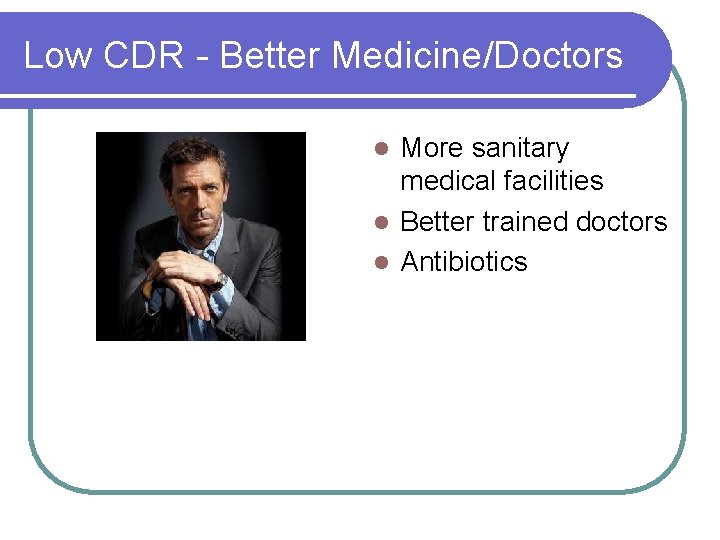 Low CDR - Better Medicine/Doctors

- More sanitary medical facilities
- Better trained doctors
- Antibiotics